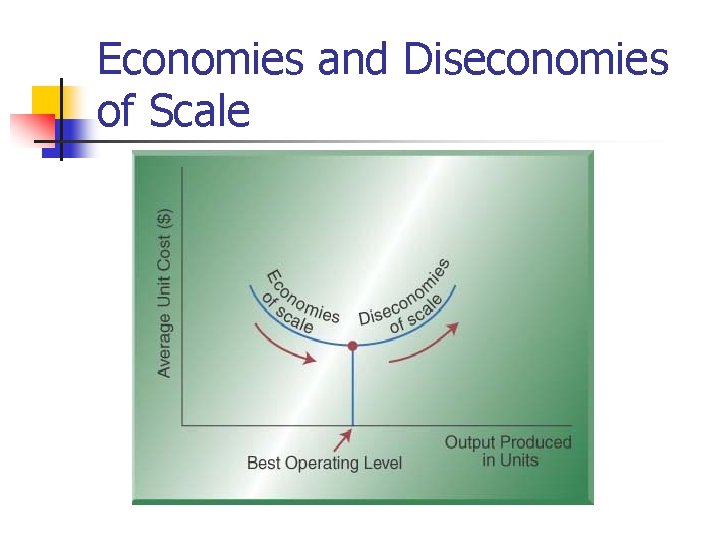 Economies and Diseconomies of Scale

Average Unit Cost ($)

Economies of scale

Diseconomies of scale

Best Operating Level

Output Produced in Units